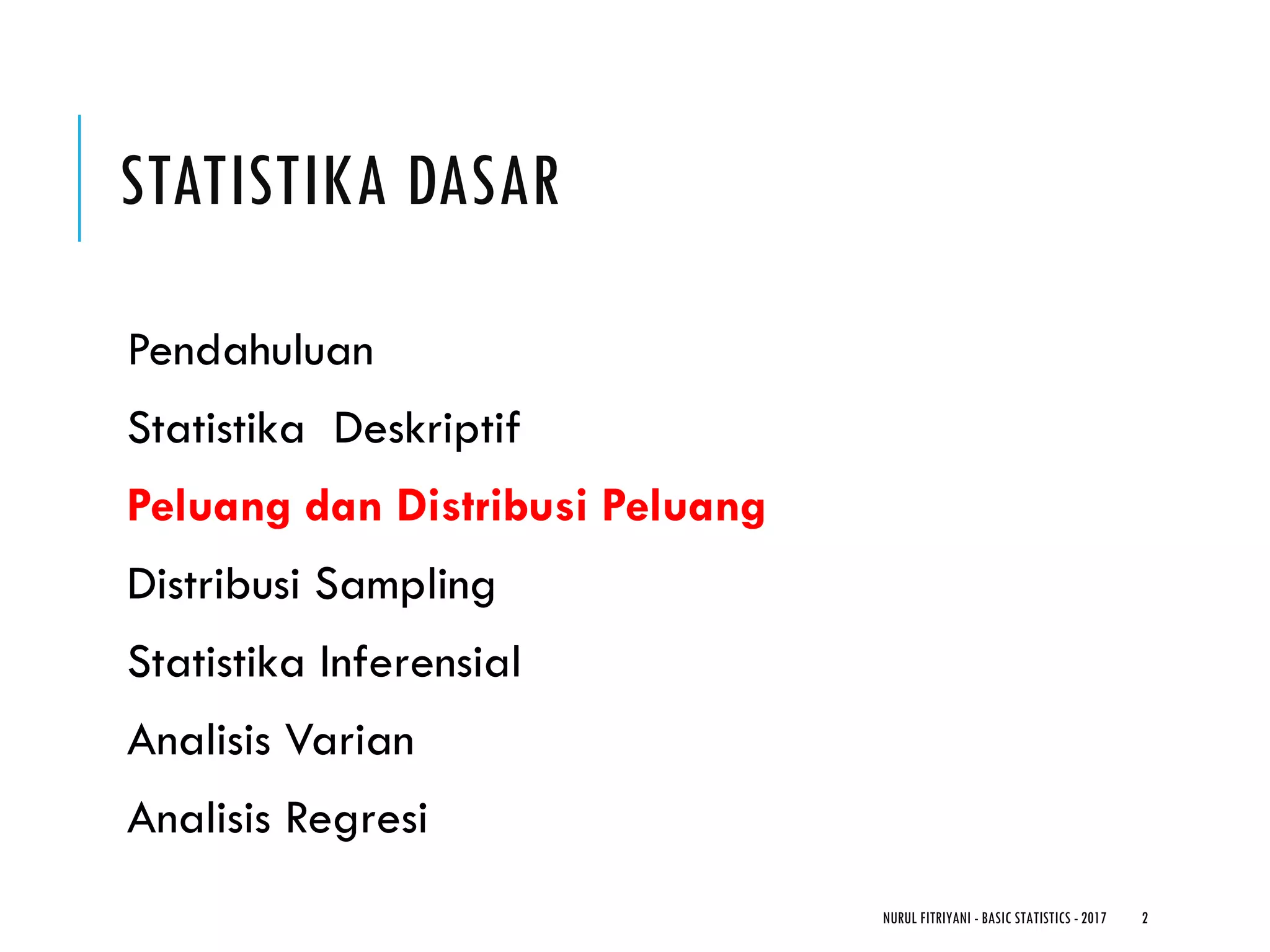 STATISTIKA DASAR

Pendahuluan

Statistika Deskriptif

Peluang dan Distribusi Peluang

Distribusi Sampling

Statistika Inferensial

Analisis Varian

Analisis Regresi

NURUL FITRIYANI - BASIC STATISTICS - 2017 2